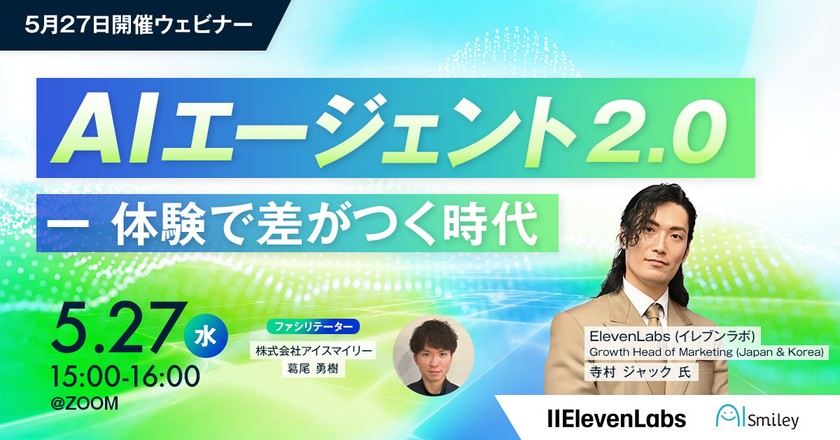 5月27日開催ウェビナー

AIエージェント2.0

ー 体験で差がつく時代

5.27 水
15:00-16:00
@ZOOM

ファシリテーター
株式会社アイスマイリー
葛尾 勇樹

ElevenLabs (イレブンラボ)
Growth Head of Marketing (Japan & Korea)
寺村 ジャック 氏

IIElevenLabs

AI Smiley